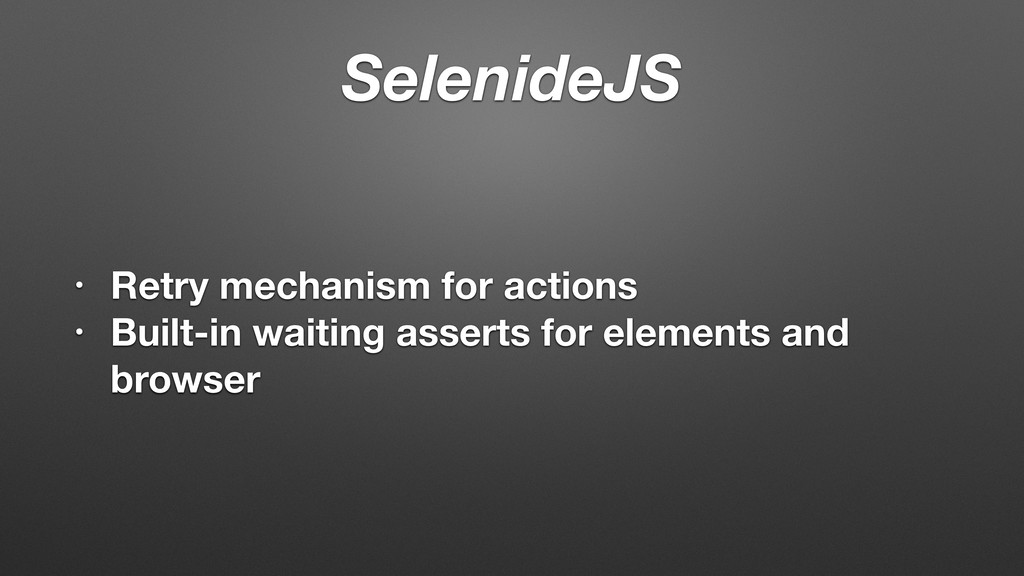 SelenideJS

• Retry mechanism for actions
• Built-in waiting asserts for elements and browser